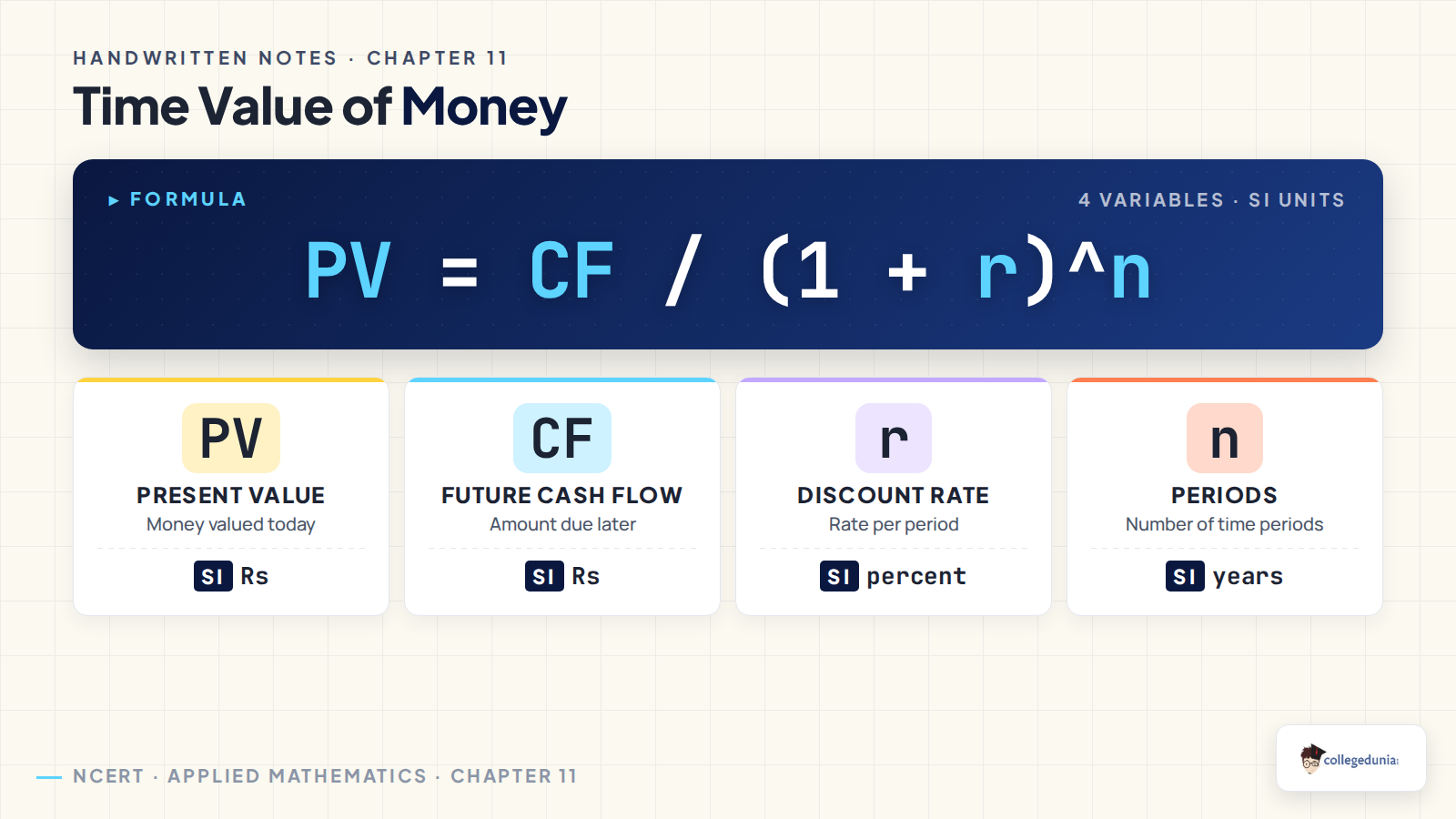 HANDWRITTEN NOTES · CHAPTER 11

Time Value of Money

▸ FORMULA

4 VARIABLES · SI UNITS

PV = CF / (1 + r)^n

PV
PRESENT VALUE
Money valued today
SI Rs

CF
FUTURE CASH FLOW
Amount due later
SI Rs

r
DISCOUNT RATE
Rate per period
SI percent

n
PERIODS
Number of time periods
SI years

NCERT · APPLIED MATHEMATICS · CHAPTER 11

collegedunia